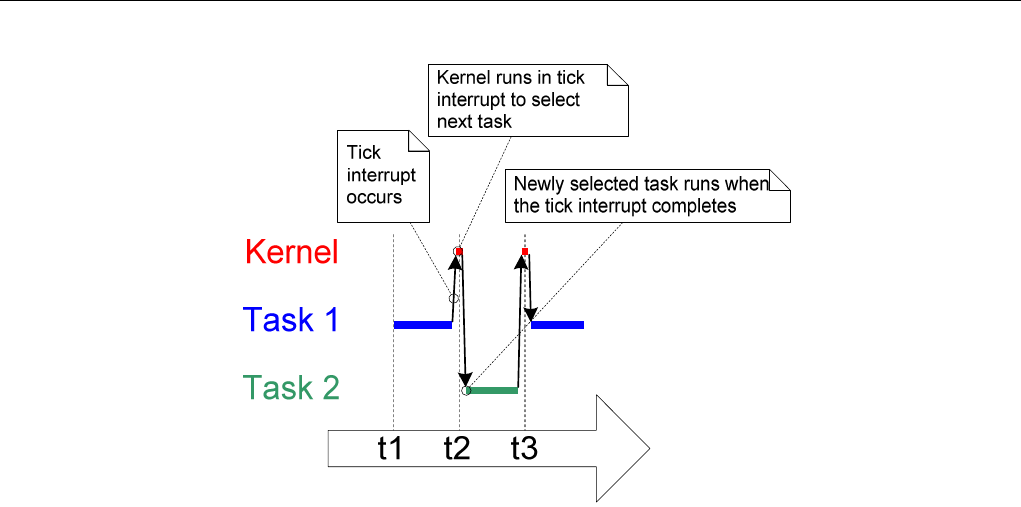 Kernel runs in tick interrupt to select next task

Tick interrupt occurs

Newly selected task runs when the tick interrupt completes

Kernel

Task 1

Task 2

t1

t2

t3